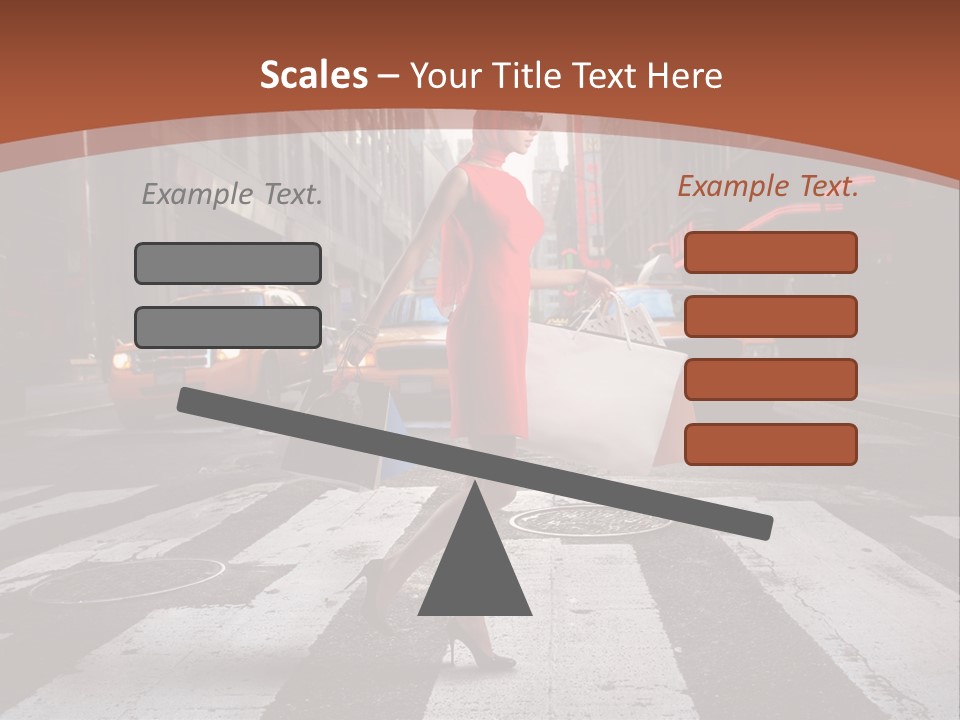 Scales – Your Title Text Here

Example Text.

Example Text.